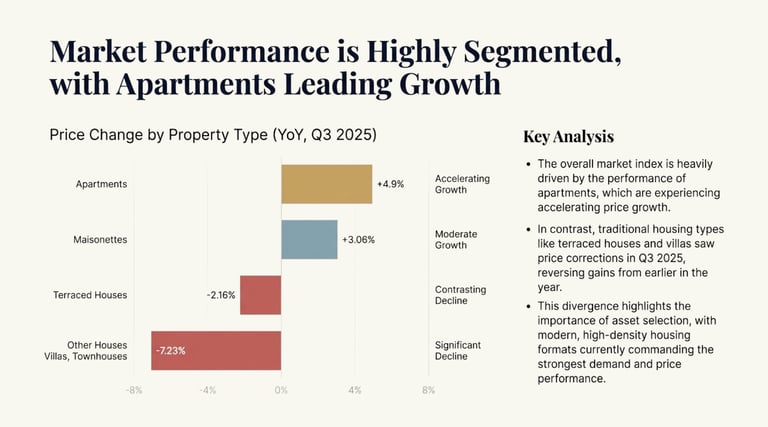 Market Performance is Highly Segmented, with Apartments Leading Growth

Price Change by Property Type (YoY, Q3 2025)

Apartments
+4.9%
Accelerating Growth

Maisonettes
+3.06%
Moderate Growth

Terraced Houses
-2.16%
Contrasting Decline

Other Houses Villas, Townhouses
-7.23%
Significant Decline

-8%
-4%
0%
4%
8%

Key Analysis

• The overall market index is heavily driven by the performance of apartments, which are experiencing accelerating price growth.

• In contrast, traditional housing types like terraced houses and villas saw price corrections in Q3 2025, reversing gains from earlier in the year.

• This divergence highlights the importance of asset selection, with modern, high-density housing formats currently commanding the strongest demand and price performance.